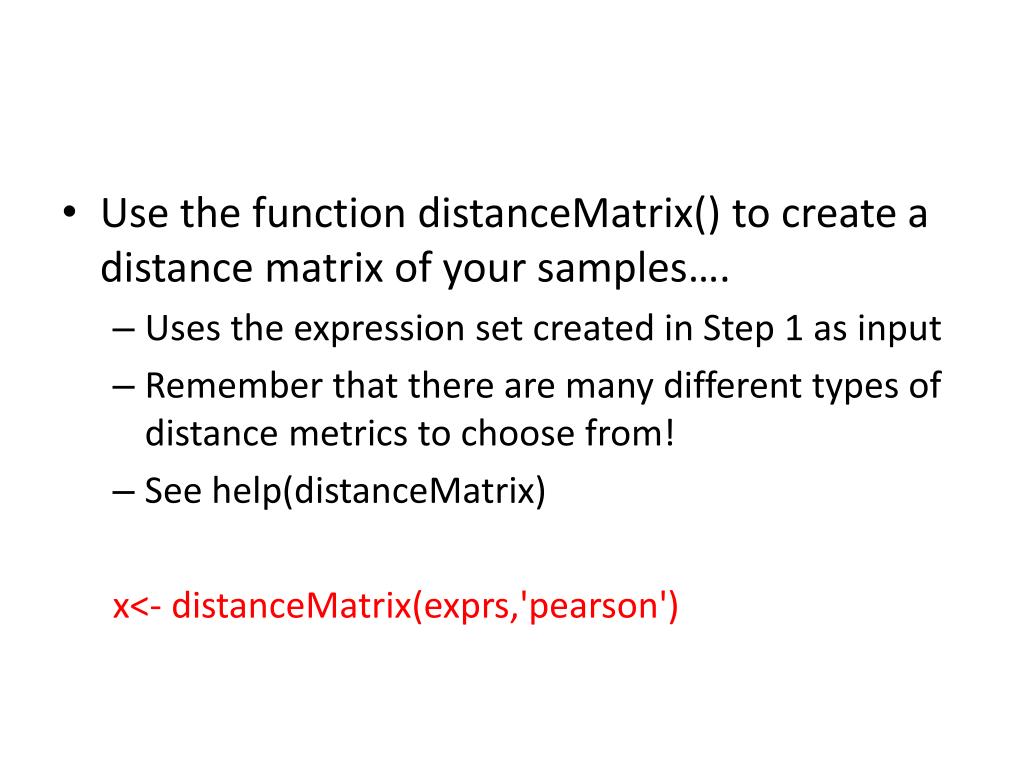 • Use the function distanceMatrix() to create a distance matrix of your samples….
– Uses the expression set created in Step 1 as input
– Remember that there are many different types of distance metrics to choose from!
– See help(distanceMatrix)

x<- distanceMatrix(exprs,'pearson')